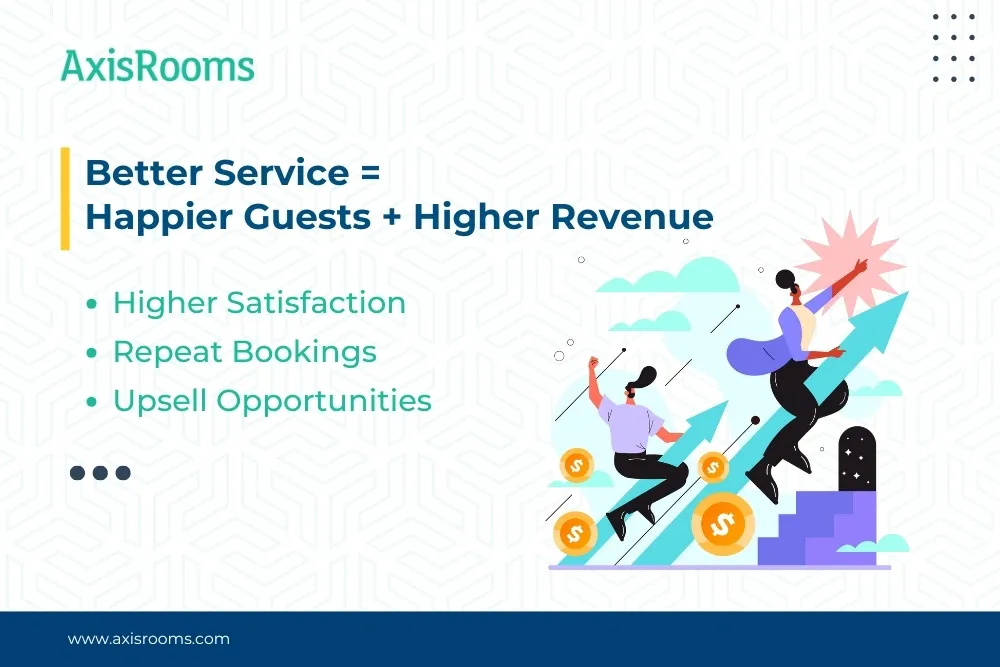 AxisRooms

Better Service =
Happier Guests + Higher Revenue

• Higher Satisfaction
• Repeat Bookings
• Upsell Opportunities

$
$
$
$

www.axisrooms.com